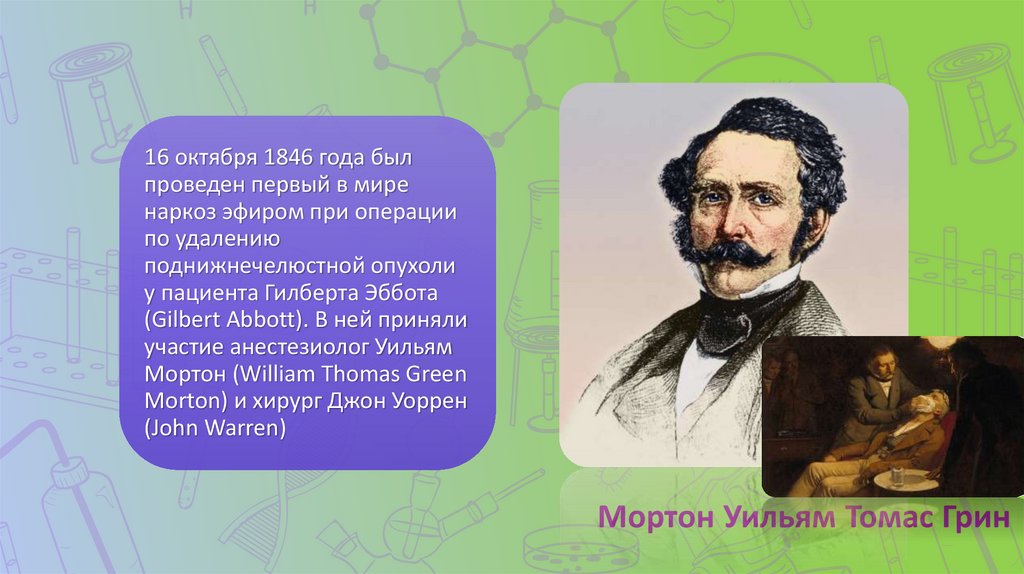 16 октября 1846 года был проведен первый в мире наркоз эфиром при операции по удалению поднижнечелюстной опухоли у пациента Гилберта Эббота (Gilbert Abbott). В ней приняли участие анестезиолог Уильям Мортон (William Thomas Green Morton) и хирург Джон Уоррен (John Warren)

Мортон Уильям Томас Грин